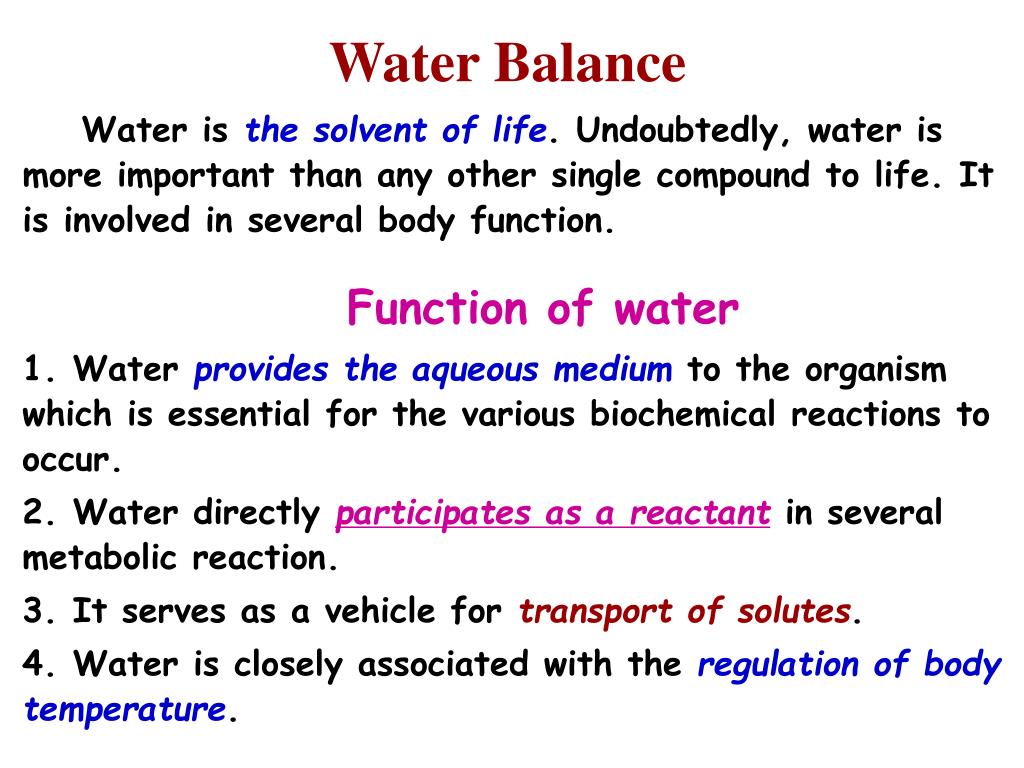 Water Balance

Water is the solvent of life. Undoubtedly, water is more important than any other single compound to life. It is involved in several body function.

Function of water

1. Water provides the aqueous medium to the organism which is essential for the various biochemical reactions to occur.

2. Water directly participates as a reactant in several metabolic reaction.

3. It serves as a vehicle for transport of solutes.

4. Water is closely associated with the regulation of body temperature.